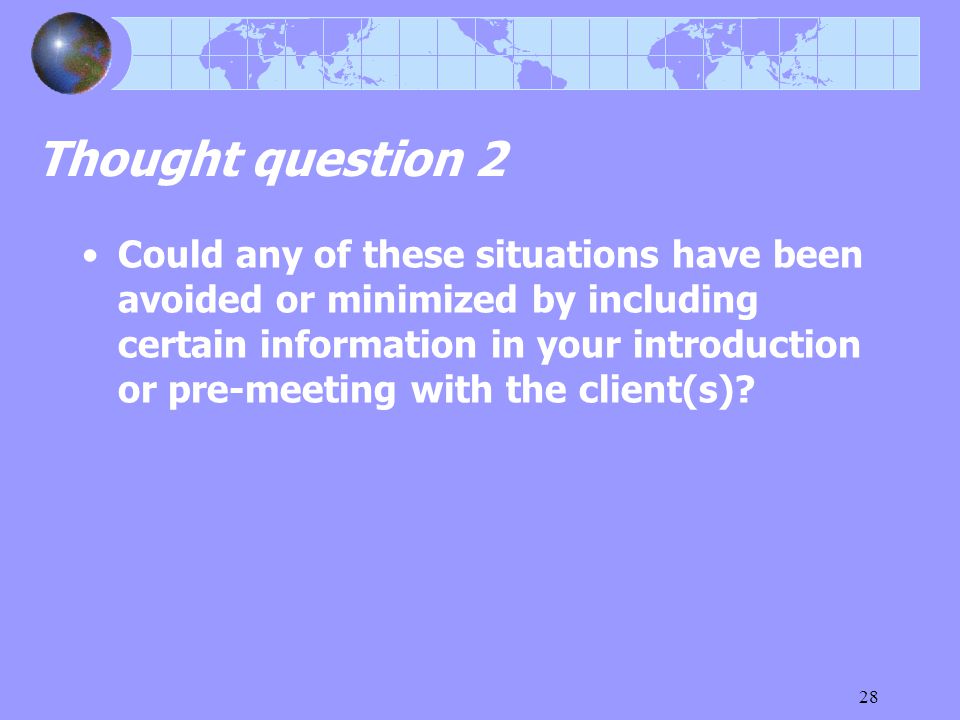 Thought question 2

• Could any of these situations have been avoided or minimized by including certain information in your introduction or pre-meeting with the client(s)?

28